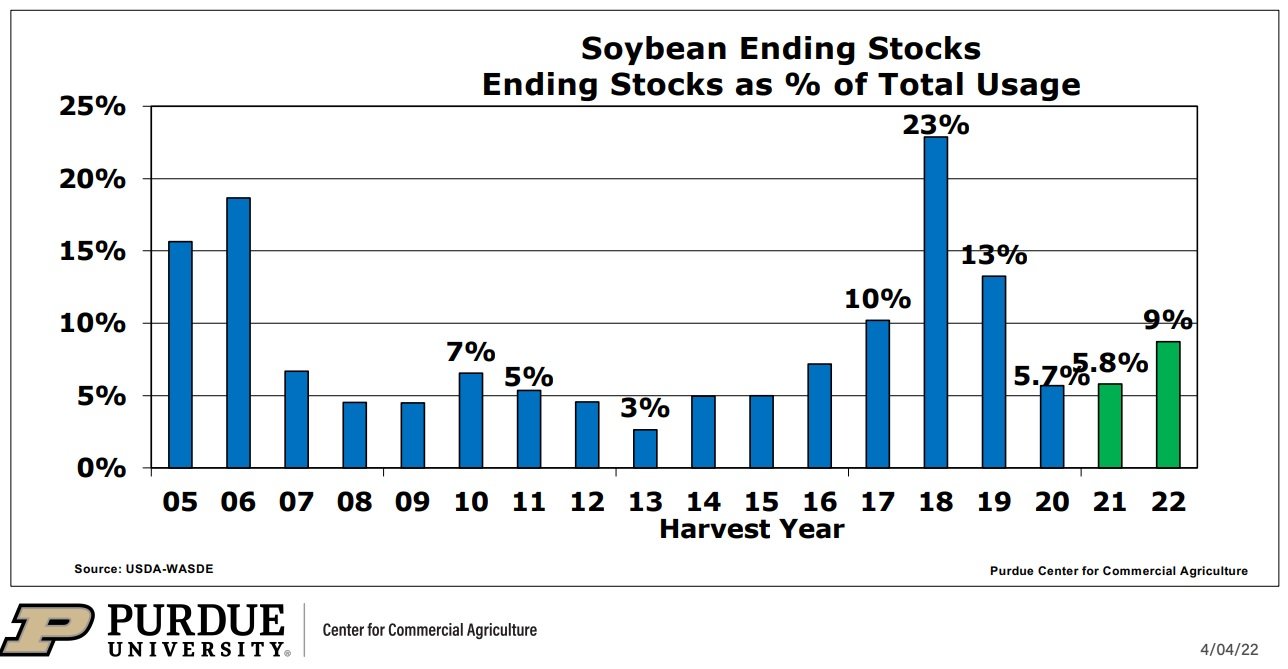 Soybean Ending Stocks
Ending Stocks as % of Total Usage

25%
20%
15%
10%
5%
0%

7%
5%
3%
10%
23%
13%
5.7%
5.8%
9%

05 06 07 08 09 10 11 12 13 14 15 16 17 18 19 20 21 22
Harvest Year

Source: USDA-WASDE

Purdue Center for Commercial Agriculture

PURDUE UNIVERSITY®

Center for Commercial Agriculture

4/04/22